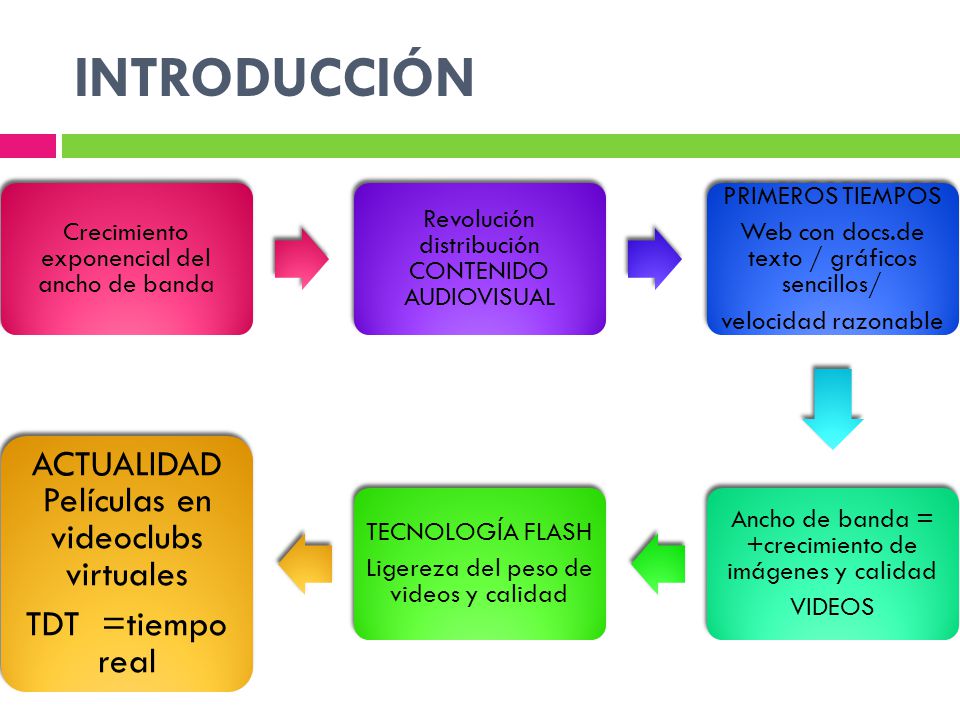 INTRODUCCIÓN

Crecimiento exponencial del ancho de banda

Revolución distribución CONTENIDO AUDIOVISUAL

PRIMEROS TIEMPOS

Web con docs.de texto / gráficos sencillos/

velocidad razonable

Ancho de banda = +crecimiento de imágenes y calidad

VIDEOS

TECNOLOGÍA FLASH

Ligereza del peso de videos y calidad

ACTUALIDAD Películas en videoclubs virtuales

TDT =tiempo real